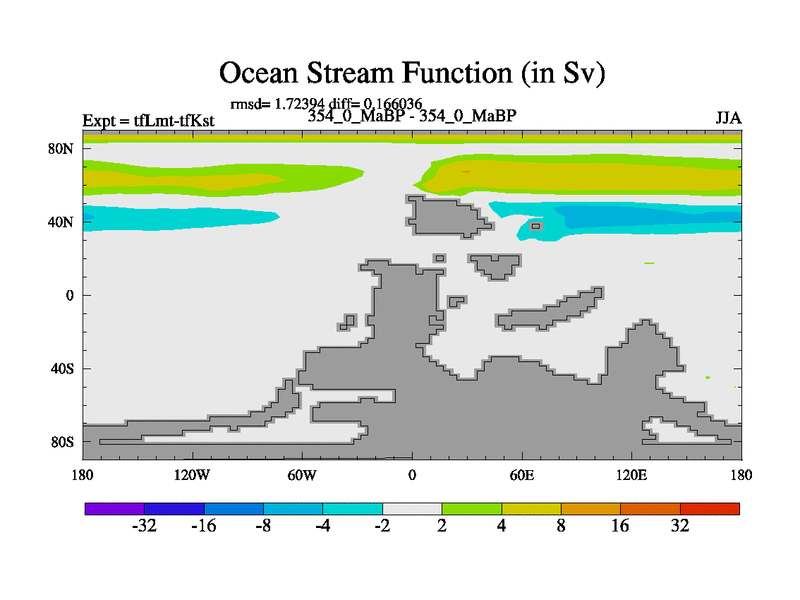 Ocean Stream Function (in Sv)

rmsd= 1.72394 diff= 0.166036

Expt = tfLmt-tfKst

354_0_MaBP - 354_0_MaBP

JJA

80N

40N

0

40S

80S

180

120W

60W

0

60E

120E

180

-32

-16

-8

-4

-2

2

4

8

16

32